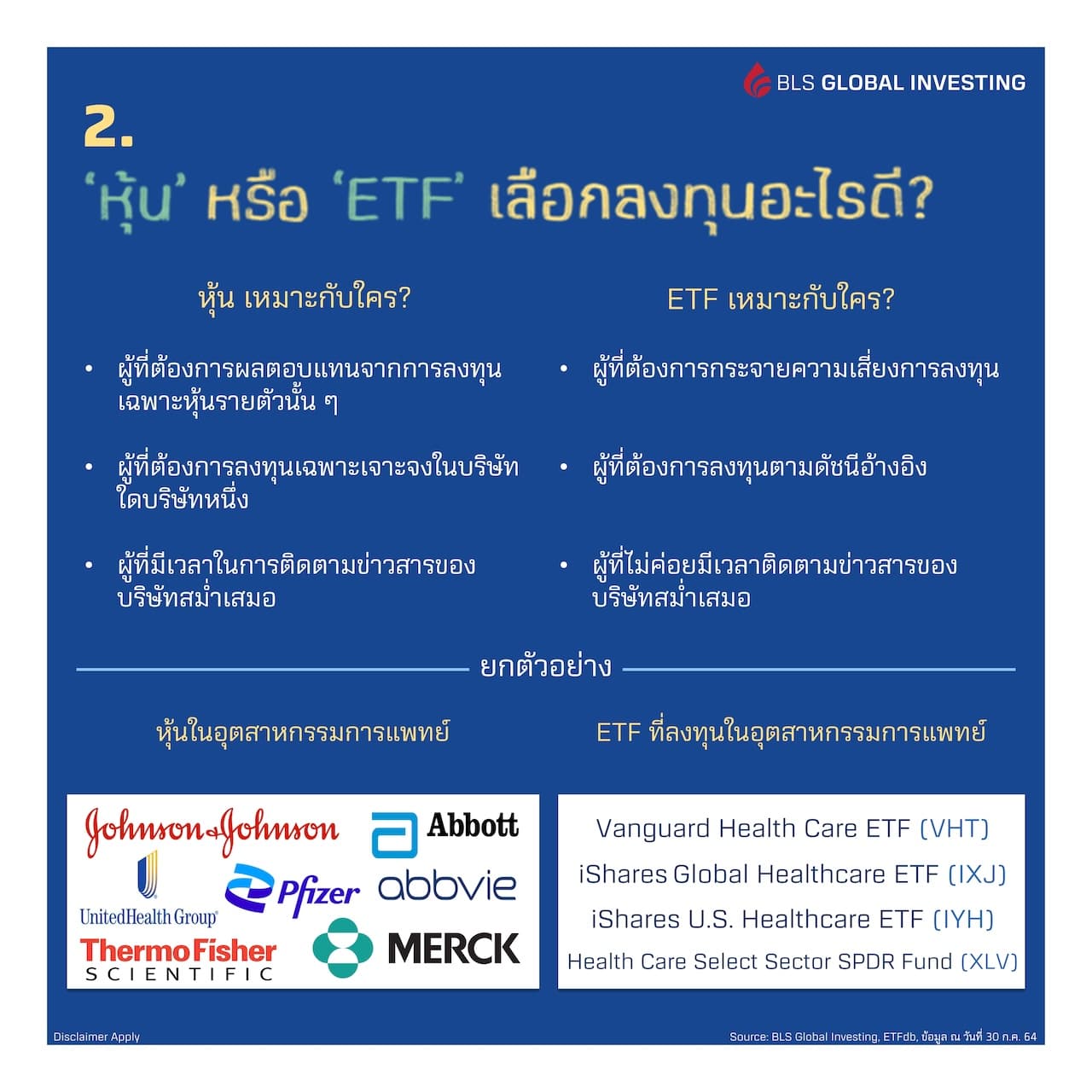 BLS GLOBAL INVESTING

2.
'หุ้น' หรือ 'ETF' เลือกลงทุนอะไรดี?

หุ้น เหมาะกับใคร?

• ผู้ที่ต้องการผลตอบแทนจากการลงทุนเฉพาะหุ้นรายตัวนั้น ๆ

• ผู้ที่ต้องการลงทุนเฉพาะเจาะจงในบริษัทใดบริษัทหนึ่ง

• ผู้ที่มีเวลาในการติดตามข่าวสารของบริษัทสม่ำเสมอ

ETF เหมาะกับใคร?

• ผู้ที่ต้องการกระจายความเสี่ยงการลงทุน

• ผู้ที่ต้องการลงทุนตามดัชนีอ้างอิง

• ผู้ที่ไม่ค่อยมีเวลาติดตามข่าวสารของบริษัทสม่ำเสมอ

ยกตัวอย่าง

หุ้นในอุตสาหกรรมการแพทย์

Johnson & Johnson
Abbott
UnitedHealth Group
Pfizer
abbvie
ThermoFisher SCIENTIFIC
MERCK

ETF ที่ลงทุนในอุตสาหกรรมการแพทย์

Vanguard Health Care ETF (VHT)
iShares Global Healthcare ETF (IXJ)
iShares U.S. Healthcare ETF (IYH)
Health Care Select Sector SPDR Fund (XLV)

Disclaimer Apply

Source: BLS Global Investing, ETFdb, ข้อมูล ณ วันที่ 30 ก.ค. 64